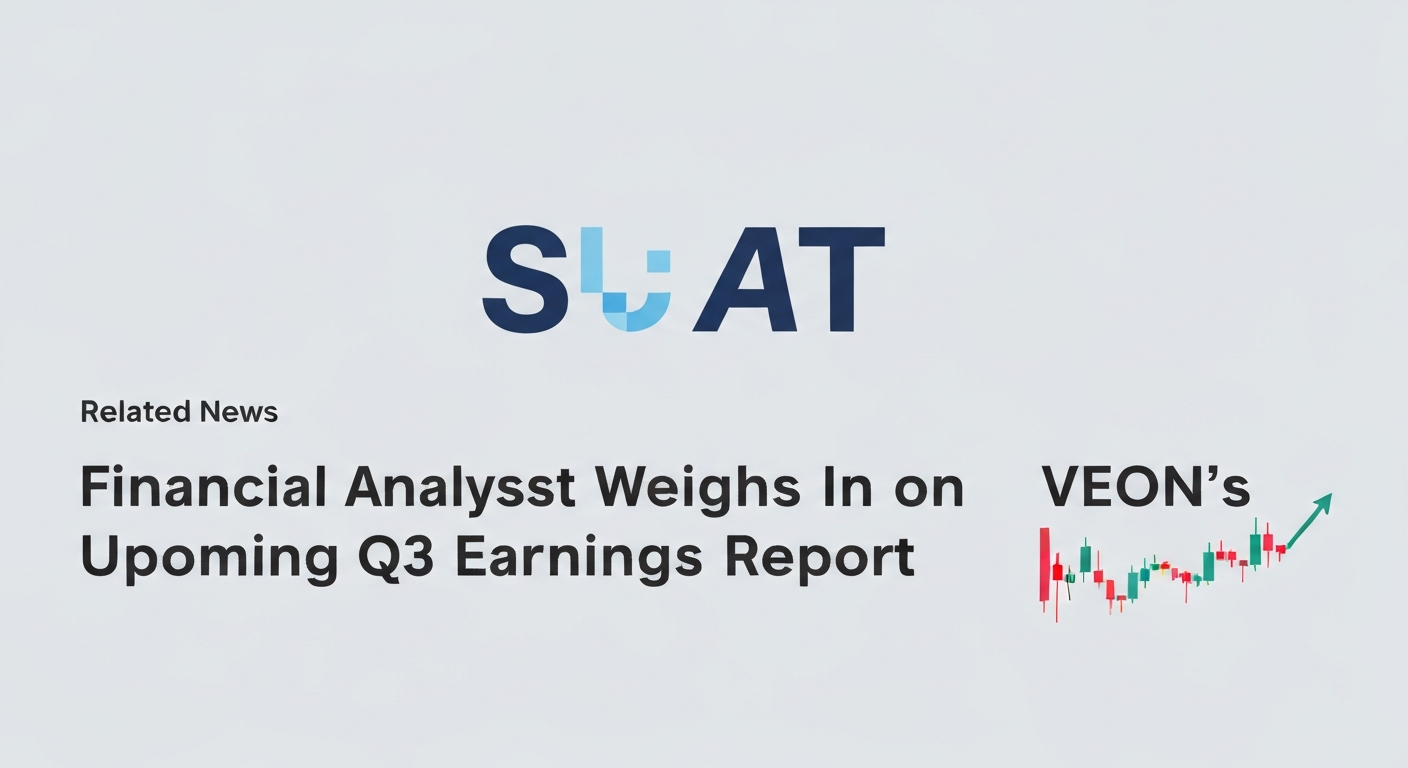 SUAT

Related News

Financial Analysst Weighs In on VEON's Upoming Q3 Earnings Report